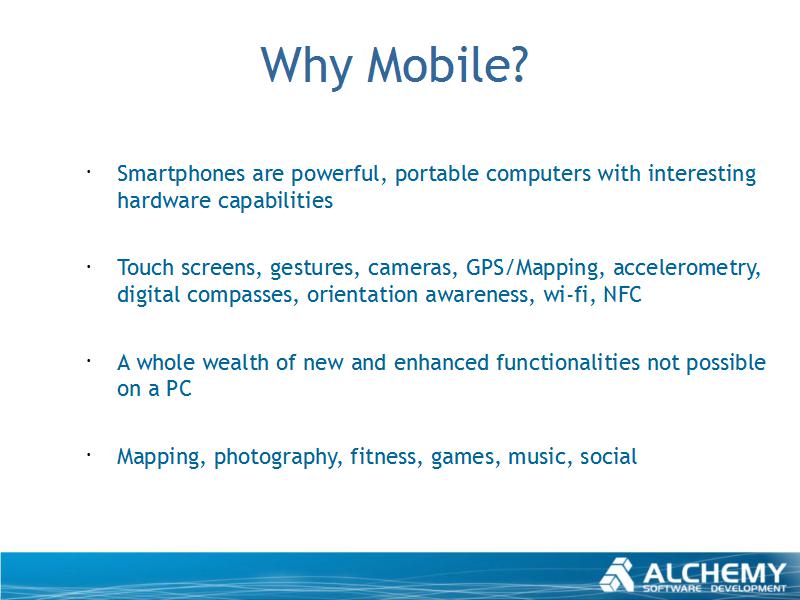 Why Mobile?

· Smartphones are powerful, portable computers with interesting hardware capabilities

· Touch screens, gestures, cameras, GPS/Mapping, accelerometry, digital compasses, orientation awareness, wi-fi, NFC

· A whole wealth of new and enhanced functionalities not possible on a PC

· Mapping, photography, fitness, games, music, social

ALCHEMY
SOFTWARE DEVELOPMENT